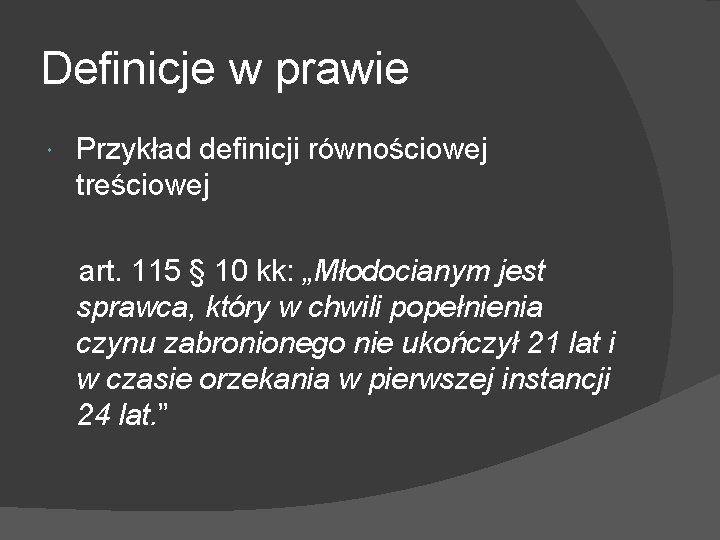 Definicje w prawie

Przykład definicji równościowej treściowej

art. 115 § 10 kk: „Młodocianym jest sprawca, który w chwili popełnienia czynu zabronionego nie ukończył 21 lat i w czasie orzekania w pierwszej instancji 24 lat.”